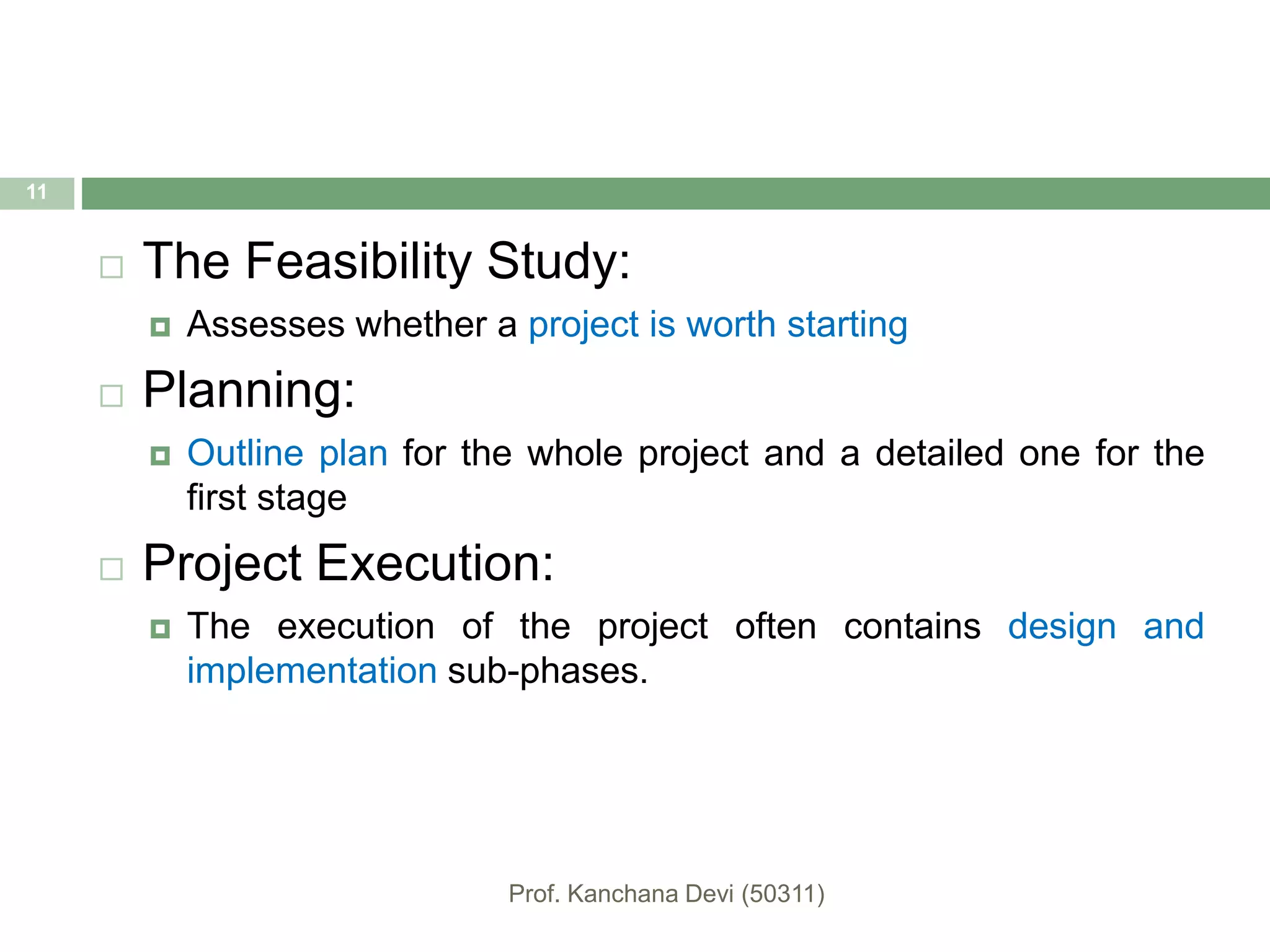 11

The Feasibility Study:

Assesses whether a project is worth starting

Planning:

Outline plan for the whole project and a detailed one for the first stage

Project Execution:

The execution of the project often contains design and implementation sub-phases.

Prof. Kanchana Devi (50311)